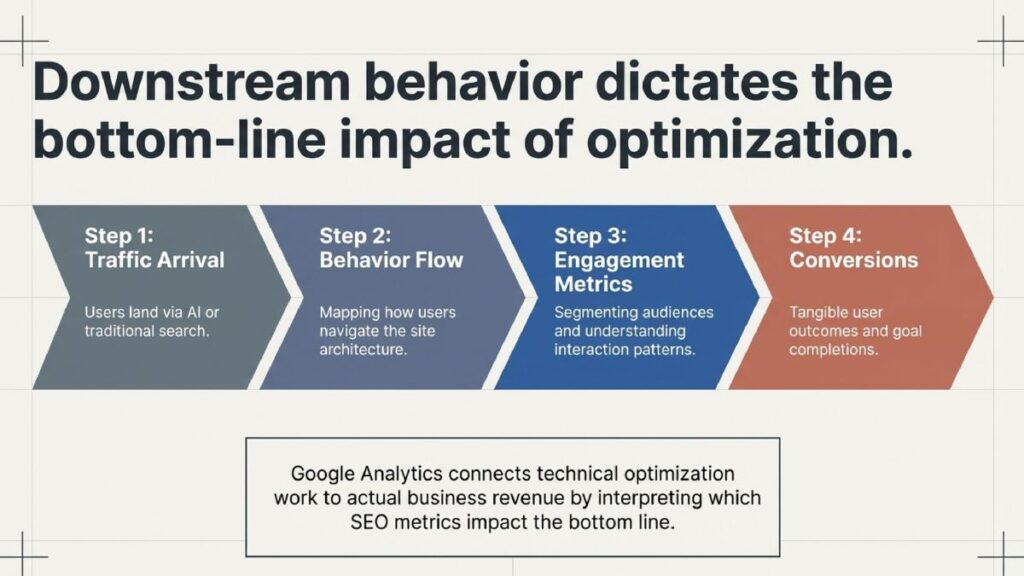 Downstream behavior dictates the bottom-line impact of optimization.

Step 1:
Traffic Arrival

Users land via AI or traditional search.

Step 2:
Behavior Flow

Mapping how users navigate the site architecture.

Step 3:
Engagement Metrics

Segmenting audiences and understanding interaction patterns.

Step 4:
Conversions

Tangible user outcomes and goal completions.

Google Analytics connects technical optimization work to actual business revenue by interpreting which SEO metrics impact the bottom line.